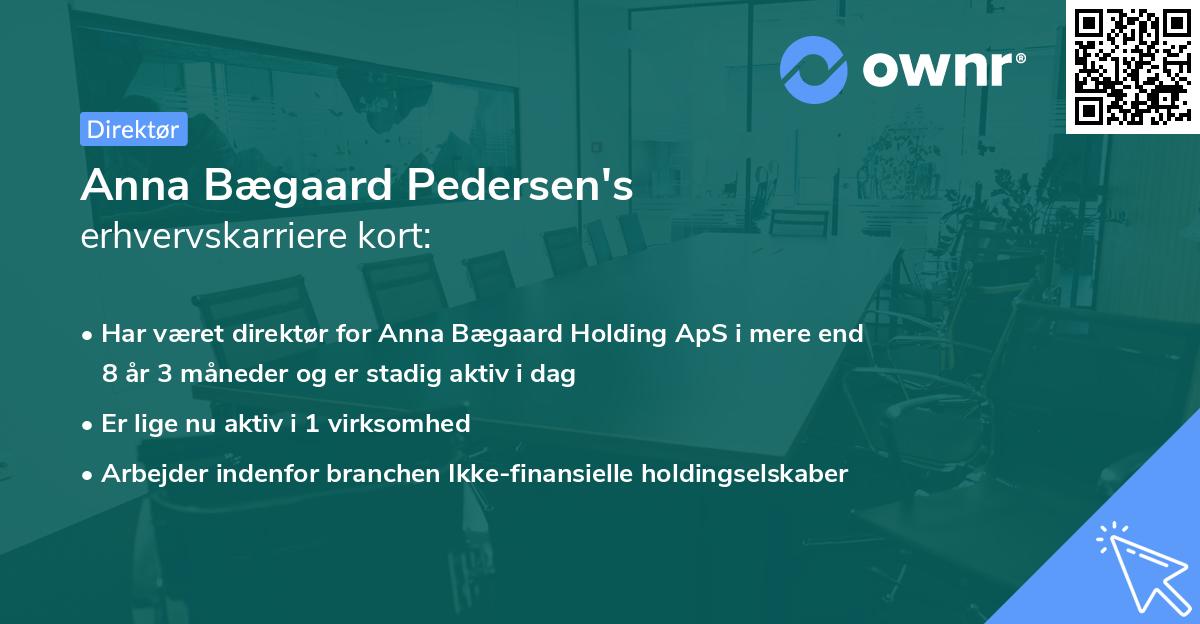 ownr®

Direktør

Anna Bægaard Pedersen's
erhvervskarriere kort:

• Har været direktør for Anna Bægaard Holding ApS i mere end 8 år 3 måneder og er stadig aktiv i dag

• Er lige nu aktiv i 1 virksomhed

• Arbejder indenfor branchen Ikke-finansielle holdingselskaber